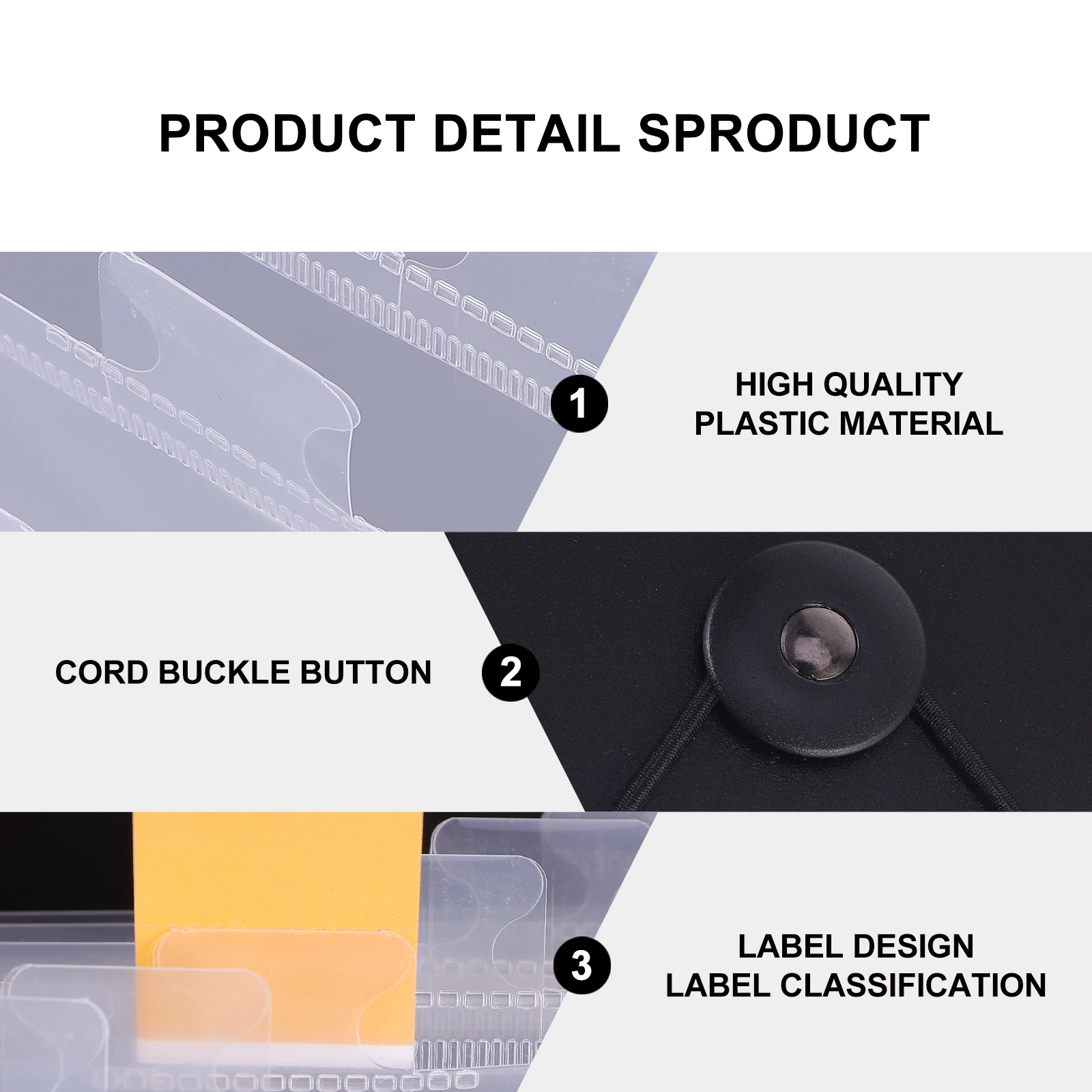 PRODUCT DETAIL SPRODUCT

1

HIGH QUALITY PLASTIC MATERIAL

CORD BUCKLE BUTTON

2

3

LABEL DESIGN LABEL CLASSIFICATION